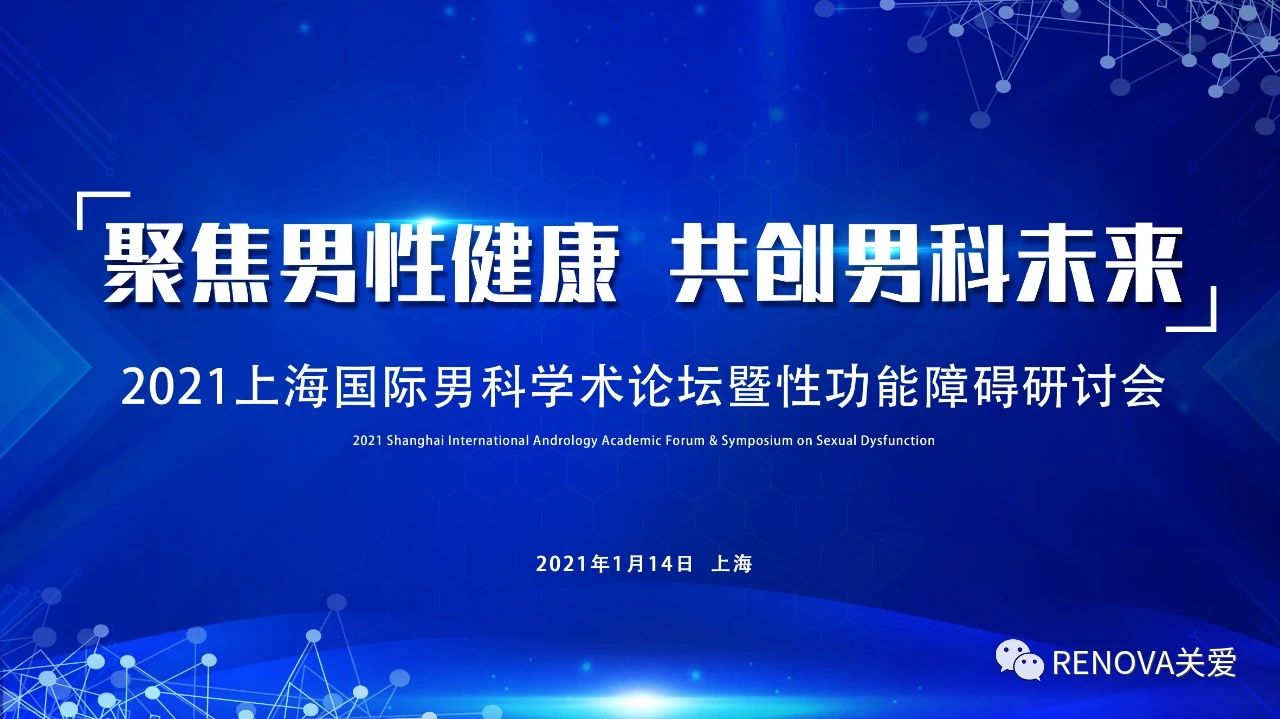 「聚焦男性健康 共创男科未来」

2021上海国际男科学术论坛暨性功能障碍研讨会

2021 Shanghai International Andrology Academic Forum & Symposium on Sexual Dysfunction

2021年1月14日 上海

RENOVA关爱